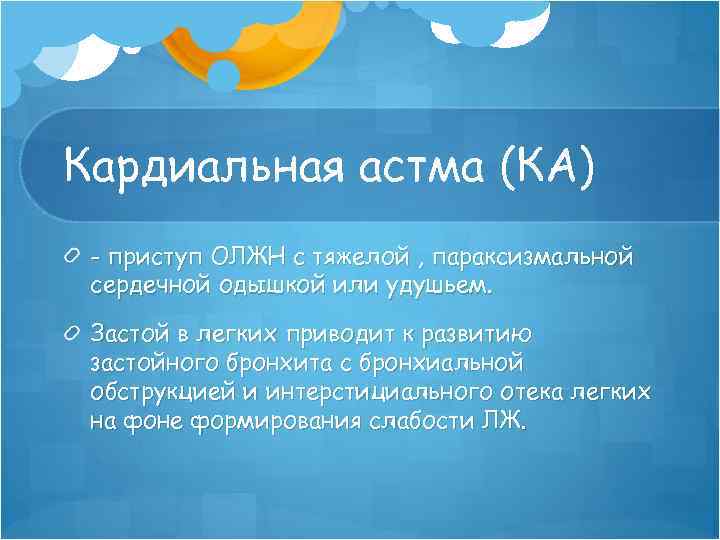 Кардиальная астма (КА)

- приступ ОЛЖН с тяжелой , параксизмальной сердечной одышкой или удушьем.

Застой в легких приводит к развитию застойного бронхита с бронхиальной обструкцией и интерстициального отека легких на фоне формирования слабости ЛЖ.